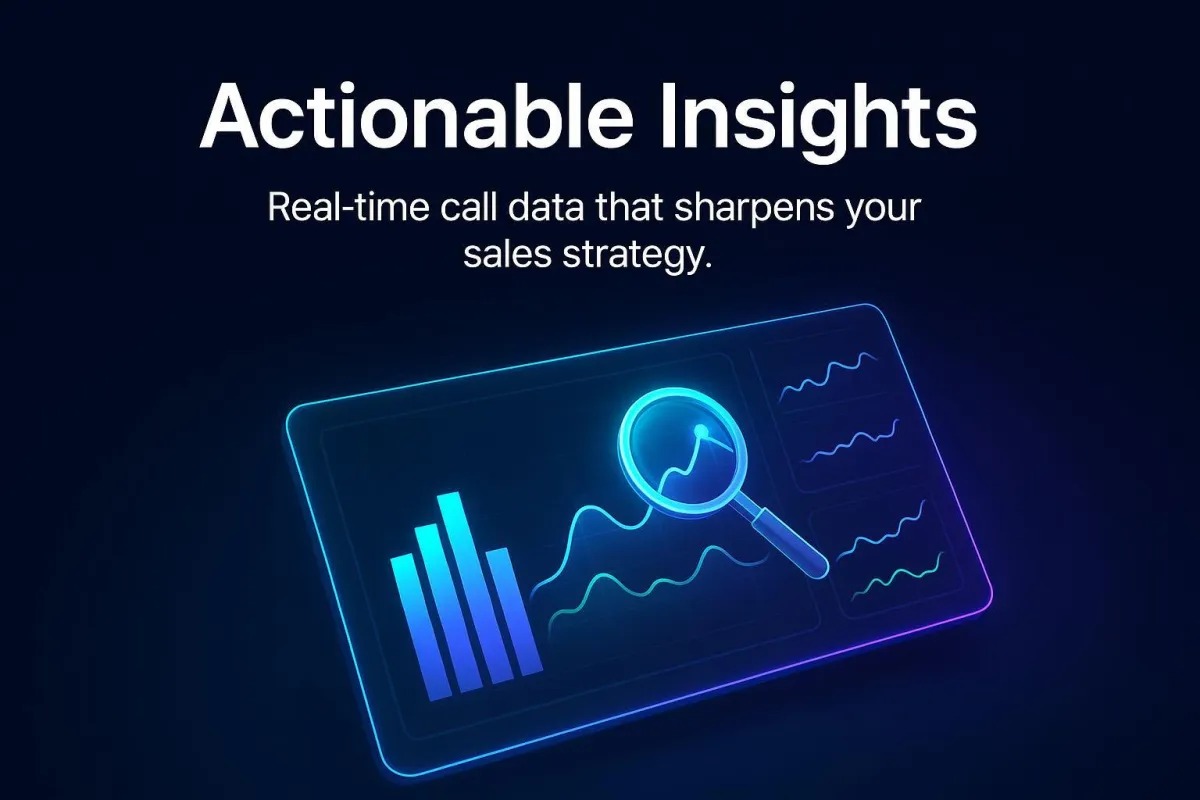 Actionable Insights

Real-time call data that sharpens your sales strategy.